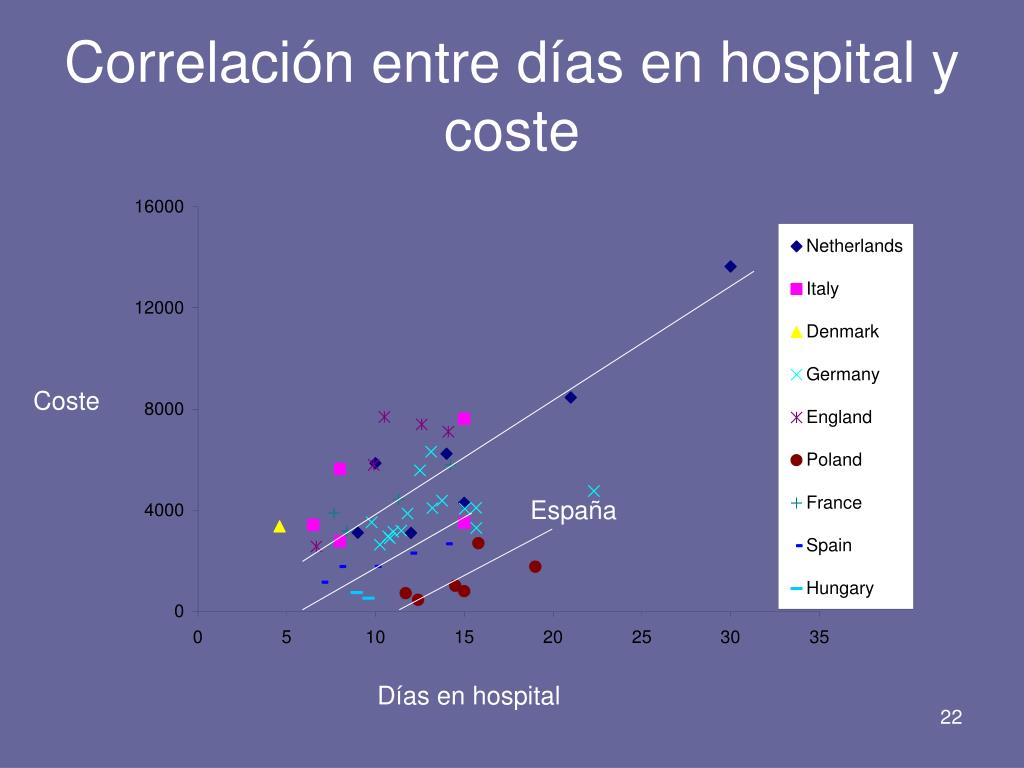 Correlación entre días en hospital y coste

16000
12000
8000
4000
0

Coste

0 5 10 15 20 25 30 35

España

Netherlands
Italy
Denmark
Germany
England
Poland
France
Spain
Hungary

Días en hospital

22